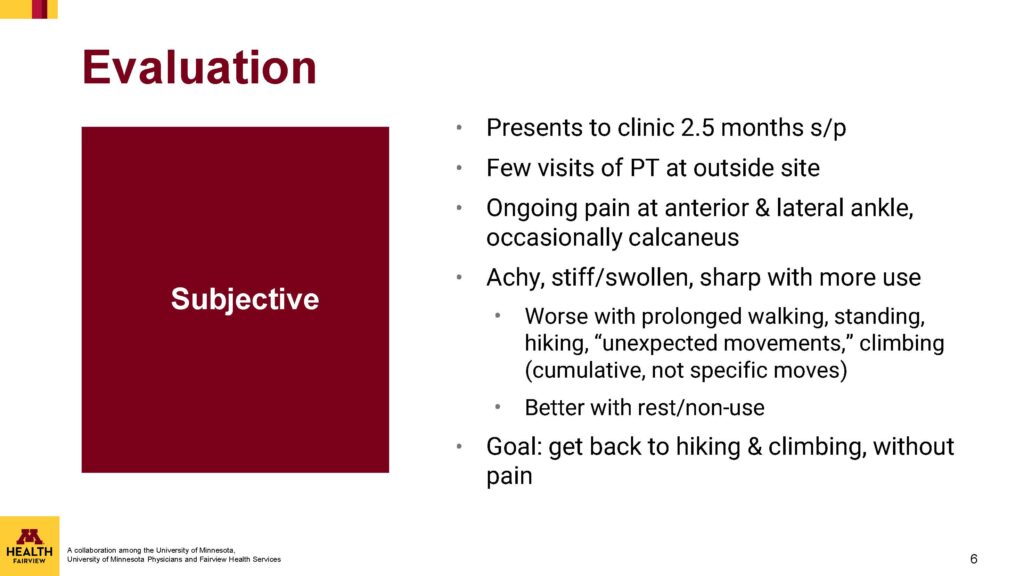 Evaluation

Subjective

• Presents to clinic 2.5 months s/p
• Few visits of PT at outside site
• Ongoing pain at anterior & lateral ankle, occasionally calcaneus
• Achy, stiff/swollen, sharp with more use
  • Worse with prolonged walking, standing, hiking, “unexpected movements,” climbing (cumulative, not specific moves)
  • Better with rest/non-use
• Goal: get back to hiking & climbing, without pain

M HEALTH FAIRVIEW

A collaboration among the University of Minnesota, University of Minnesota Physicians and Fairview Health Services

6